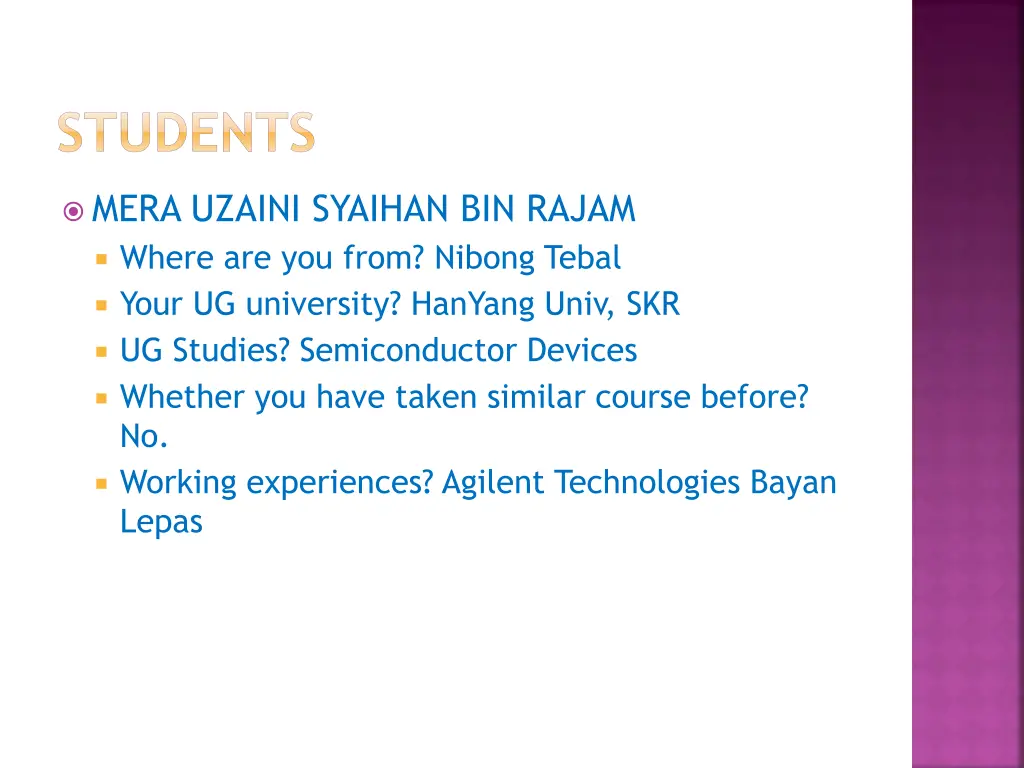 STUDENTS

MERA UZAINI SYAIHAN BIN RAJAM

Where are you from? Nibong Tebal

Your UG university? HanYang Univ, SKR

UG Studies? Semiconductor Devices

Whether you have taken similar course before? No.

Working experiences? Agilent Technologies Bayan Lepas